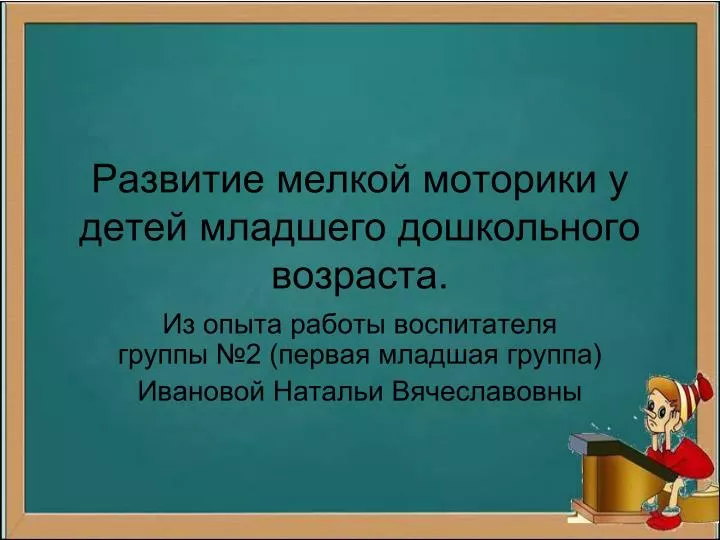 Развитие мелкой моторики у детей младшего дошкольного возраста.

Из опыта работы воспитателя группы №2 (первая младшая группа)

Ивановой Натальи Вячеславовны